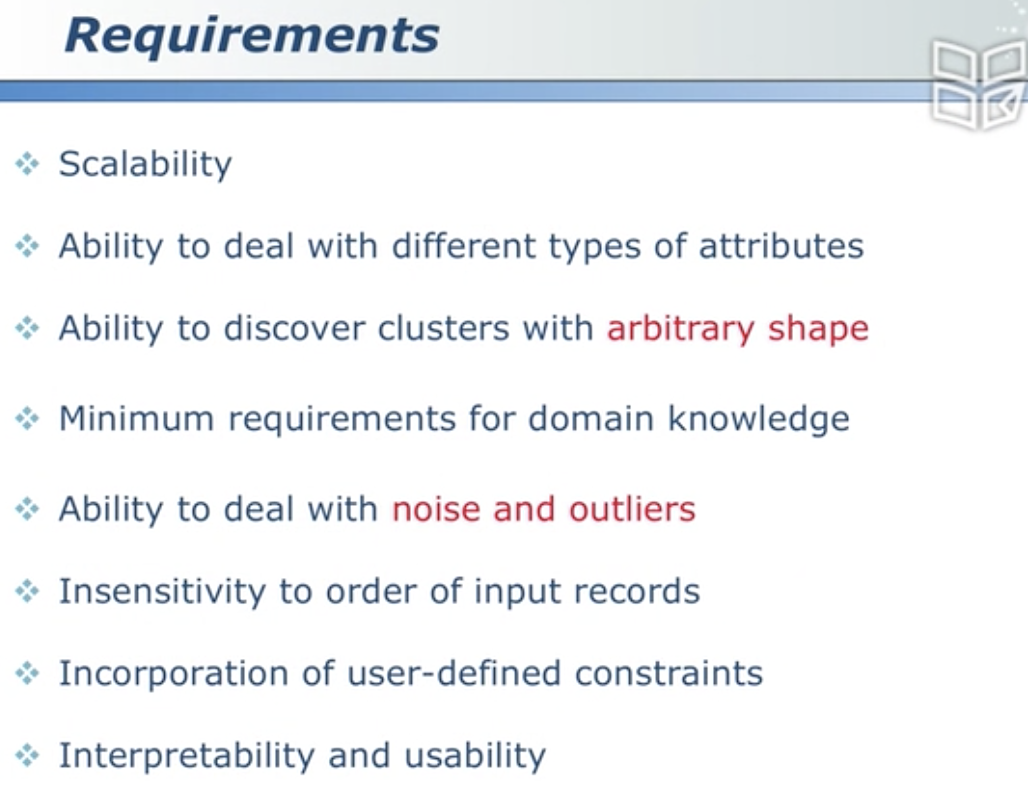 Requirements

❖ Scalability

❖ Ability to deal with different types of attributes

❖ Ability to discover clusters with arbitrary shape

❖ Minimum requirements for domain knowledge

❖ Ability to deal with noise and outliers

❖ Insensitivity to order of input records

❖ Incorporation of user-defined constraints

❖ Interpretability and usability